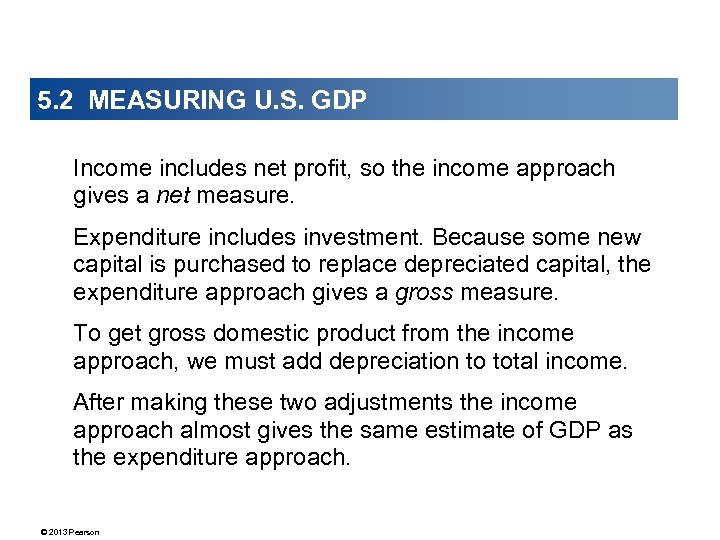 5.2 MEASURING U.S. GDP

Income includes net profit, so the income approach gives a net measure.

Expenditure includes investment. Because some new capital is purchased to replace depreciated capital, the expenditure approach gives a gross measure.

To get gross domestic product from the income approach, we must add depreciation to total income.

After making these two adjustments the income approach almost gives the same estimate of GDP as the expenditure approach.

© 2013 Pearson